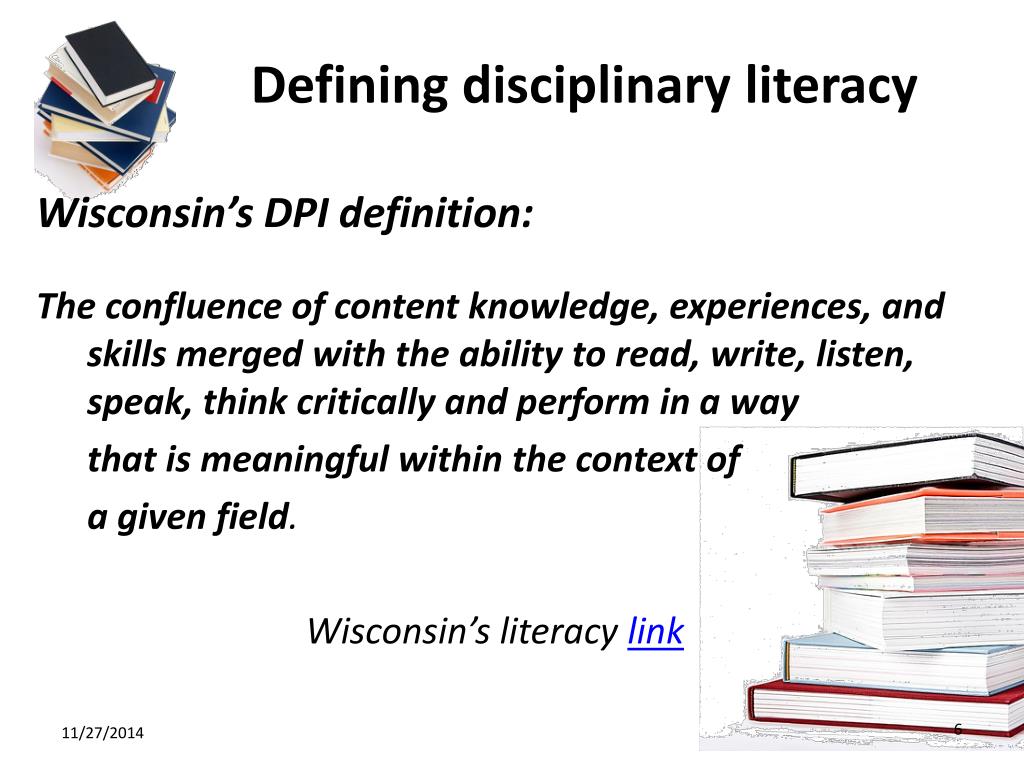 Defining disciplinary literacy

Wisconsin's DPI definition:

The confluence of content knowledge, experiences, and skills merged with the ability to read, write, listen, speak, think critically and perform in a way that is meaningful within the context of a given field.

Wisconsin's literacy link

11/27/2014

6